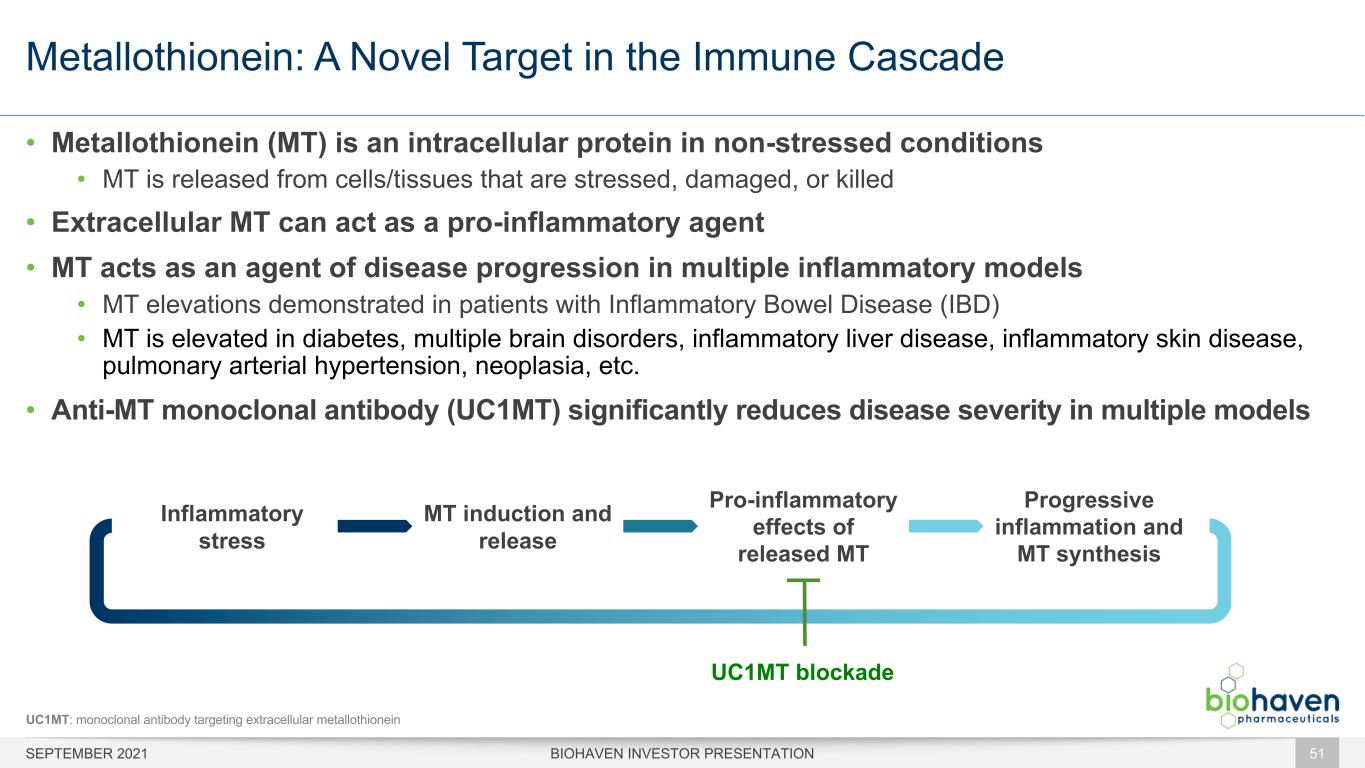 Metallothionein: A Novel Target in the Immune Cascade

• Metallothionein (MT) is an intracellular protein in non-stressed conditions
  • MT is released from cells/tissues that are stressed, damaged, or killed
• Extracellular MT can act as a pro-inflammatory agent
• MT acts as an agent of disease progression in multiple inflammatory models
  • MT elevations demonstrated in patients with Inflammatory Bowel Disease (IBD)
  • MT is elevated in diabetes, multiple brain disorders, inflammatory liver disease, inflammatory skin disease, pulmonary arterial hypertension, neoplasia, etc.
• Anti-MT monoclonal antibody (UC1MT) significantly reduces disease severity in multiple models

Inflammatory stress

MT induction and release

Pro-inflammatory effects of released MT

Progressive inflammation and MT synthesis

UC1MT blockade

UC1MT: monoclonal antibody targeting extracellular metallothionein

biohaven pharmaceuticals

SEPTEMBER 2021

BIOHAVEN INVESTOR PRESENTATION

51